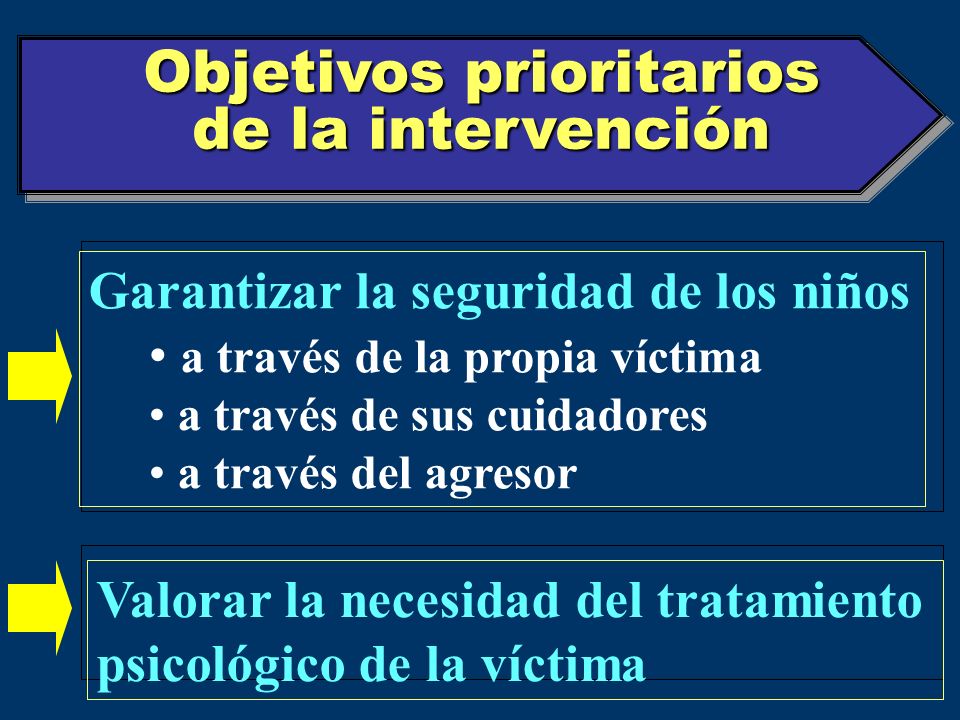 Objetivos prioritarios de la intervención

Garantizar la seguridad de los niños
• a través de la propia víctima
• a través de sus cuidadores
• a través del agresor

Valorar la necesidad del tratamiento psicológico de la víctima